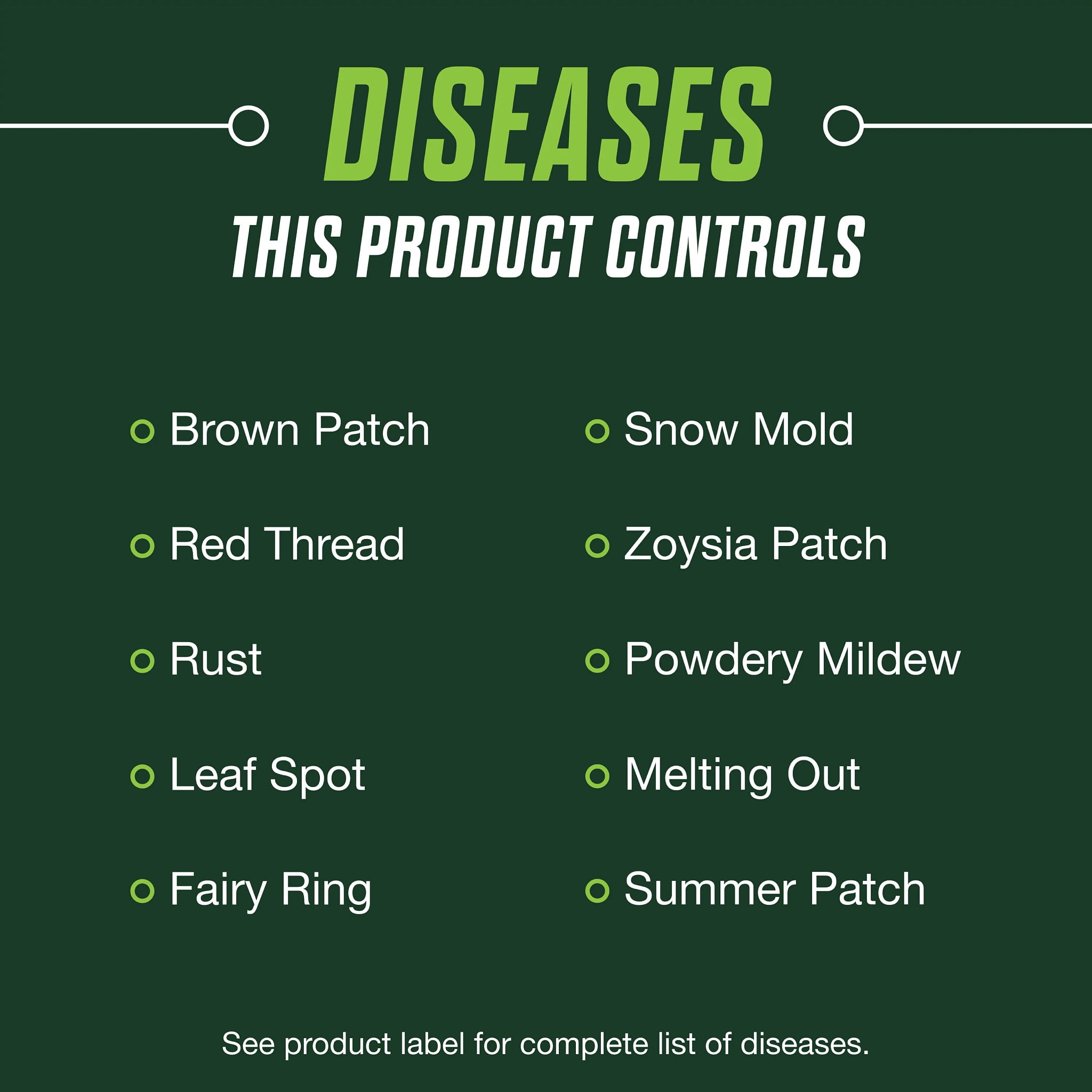 DISEASES

THIS PRODUCT CONTROLS

• Brown Patch
• Red Thread
• Rust
• Leaf Spot
• Fairy Ring

• Snow Mold
• Zoysia Patch
• Powdery Mildew
• Melting Out
• Summer Patch

See product label for complete list of diseases.